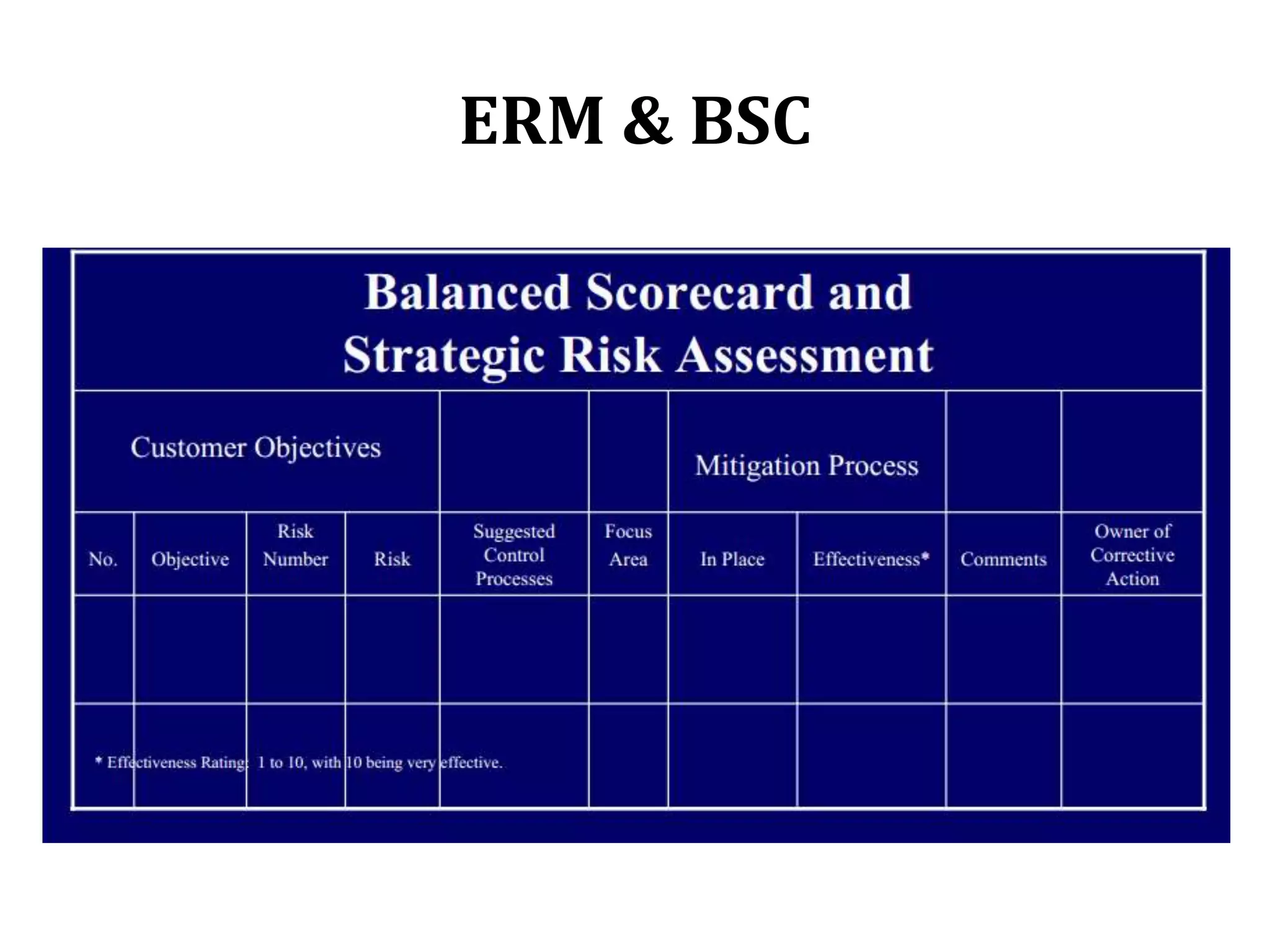 ERM & BSC

Balanced Scorecard and Strategic Risk Assessment

| Customer Objectives | | | | | | Mitigation Process | | | |
|---|---|---|---|---|---|---|---|---|---|
| No. | Objective | Risk Number | Risk | Suggested Control Processes | Focus Area | In Place | Effectiveness* | Comments | Owner of Corrective Action |
| | | | | | | | | | |
| | | | | | | | | | |

* Effectiveness Rating: 1 to 10, with 10 being very effective.